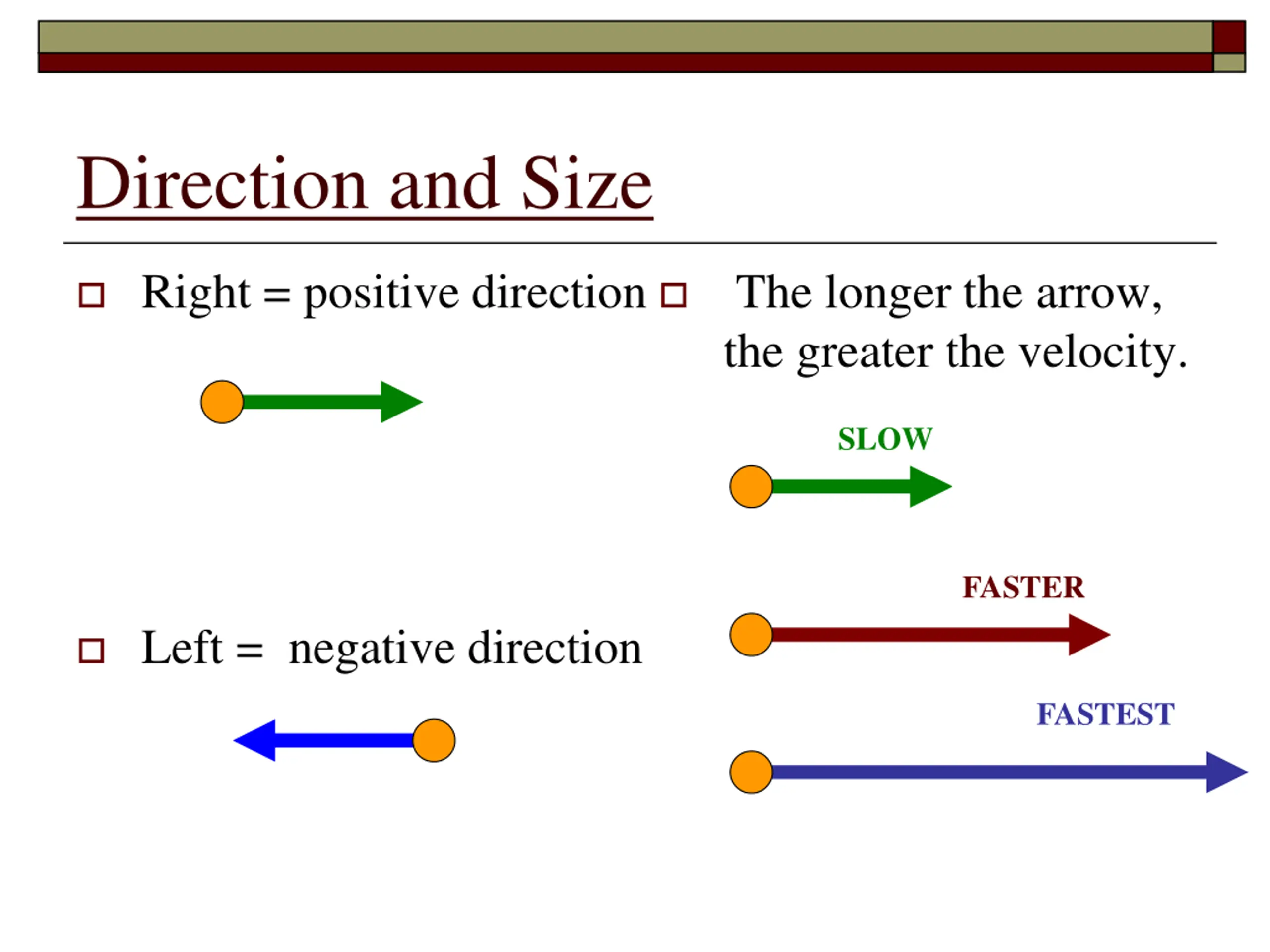 Direction and Size

Right = positive direction

Left = negative direction

The longer the arrow, the greater the velocity.

SLOW

FASTER

FASTEST